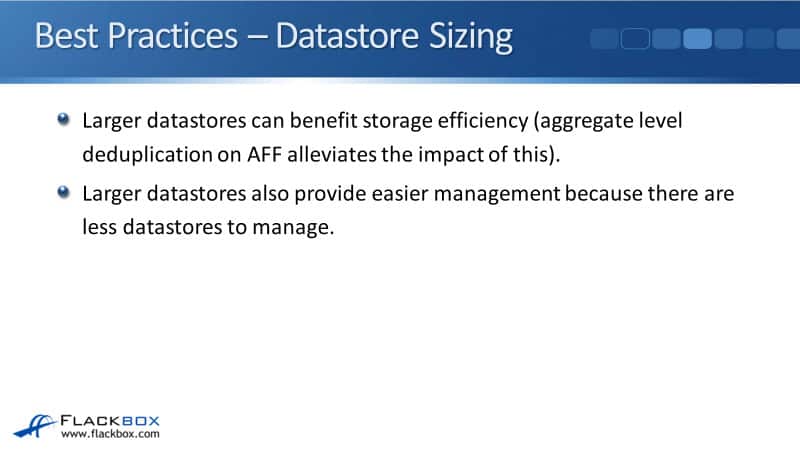 Best Practices – Datastore Sizing

Larger datastores can benefit storage efficiency (aggregate level deduplication on AFF alleviates the impact of this).

Larger datastores also provide easier management because there are less datastores to manage.

FLACKBOX
www.flackbox.com